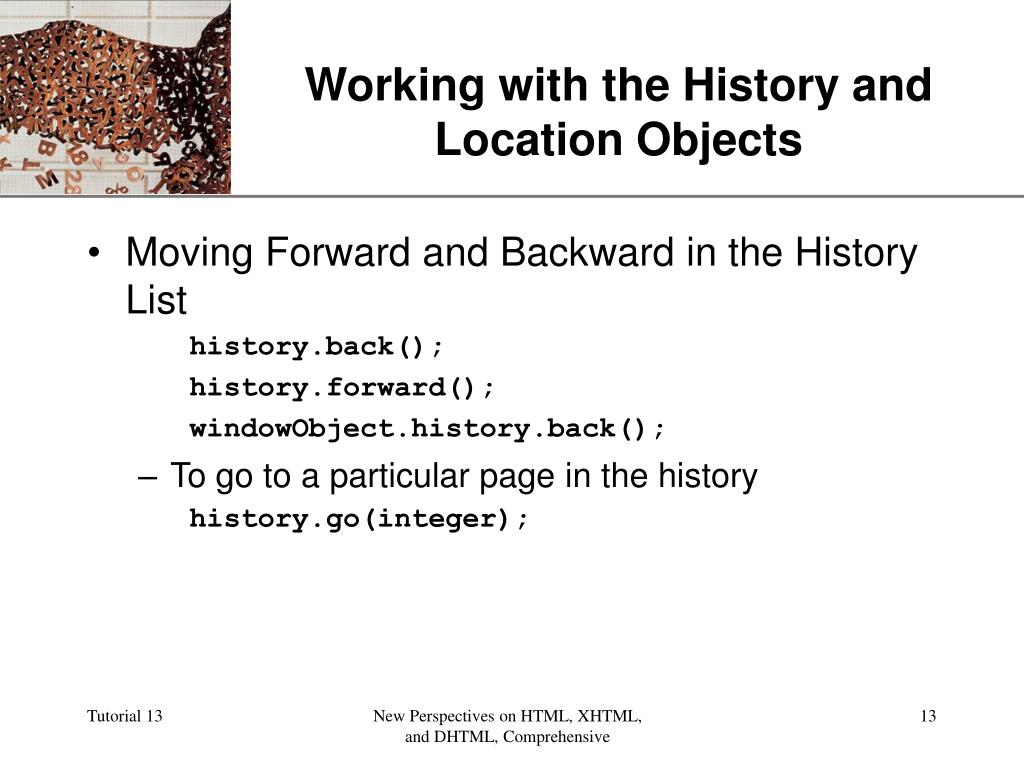 Working with the History and Location Objects

• Moving Forward and Backward in the History List

history.back();

history.forward();

windowObject.history.back();

– To go to a particular page in the history

history.go(integer);

Tutorial 13

New Perspectives on HTML, XHTML, and DHTML, Comprehensive

13